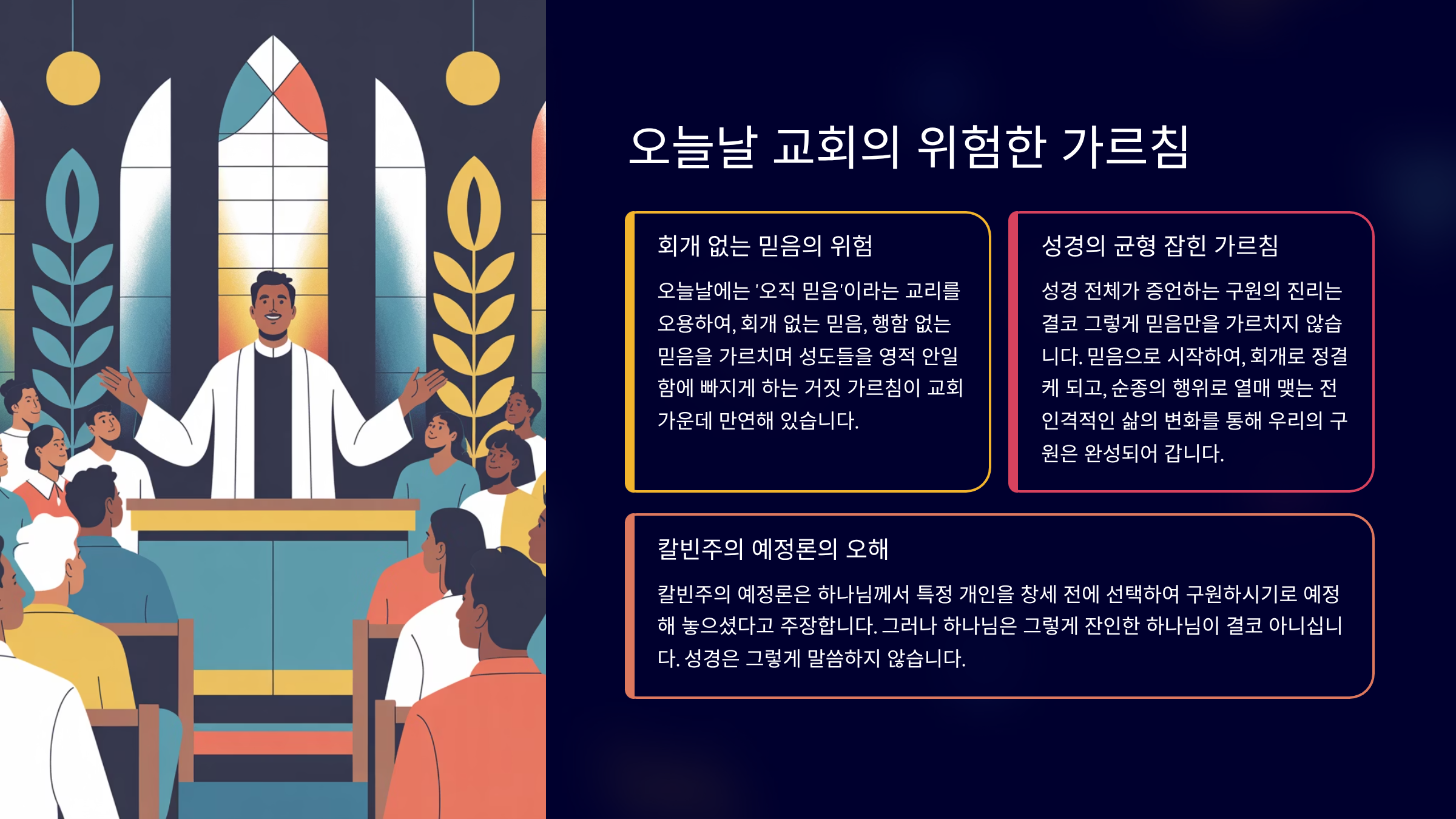 오늘날 교회의 위험한 가르침

회개 없는 믿음의 위험

오늘날에는 '오직 믿음'이라는 교리를 오용하여, 회개 없는 믿음, 행함 없는 믿음을 가르치며 성도들을 영적 안일함에 빠지게 하는 거짓 가르침이 교회 가운데 만연해 있습니다.

성경의 균형 잡힌 가르침

성경 전체가 증언하는 구원의 진리는 결코 그렇게 믿음만을 가르치지 않습니다. 믿음으로 시작하여, 회개로 정결케 되고, 순종의 행위로 열매 맺는 전인격적인 삶의 변화를 통해 우리의 구원은 완성되어 갑니다.

칼빈주의 예정론의 오해

칼빈주의 예정론은 하나님께서 특정 개인을 창세 전에 선택하여 구원하시기로 예정해 놓으셨다고 주장합니다. 그러나 하나님은 그렇게 잔인한 하나님이 결코 아니십니다. 성경은 그렇게 말씀하지 않습니다.